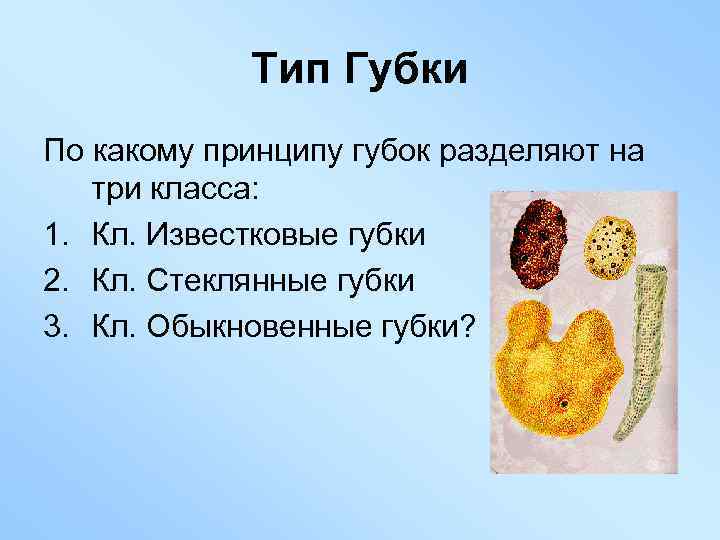 Тип Губки

По какому принципу губок разделяют на три класса:

1. Кл. Известковые губки
2. Кл. Стеклянные губки
3. Кл. Обыкновенные губки?